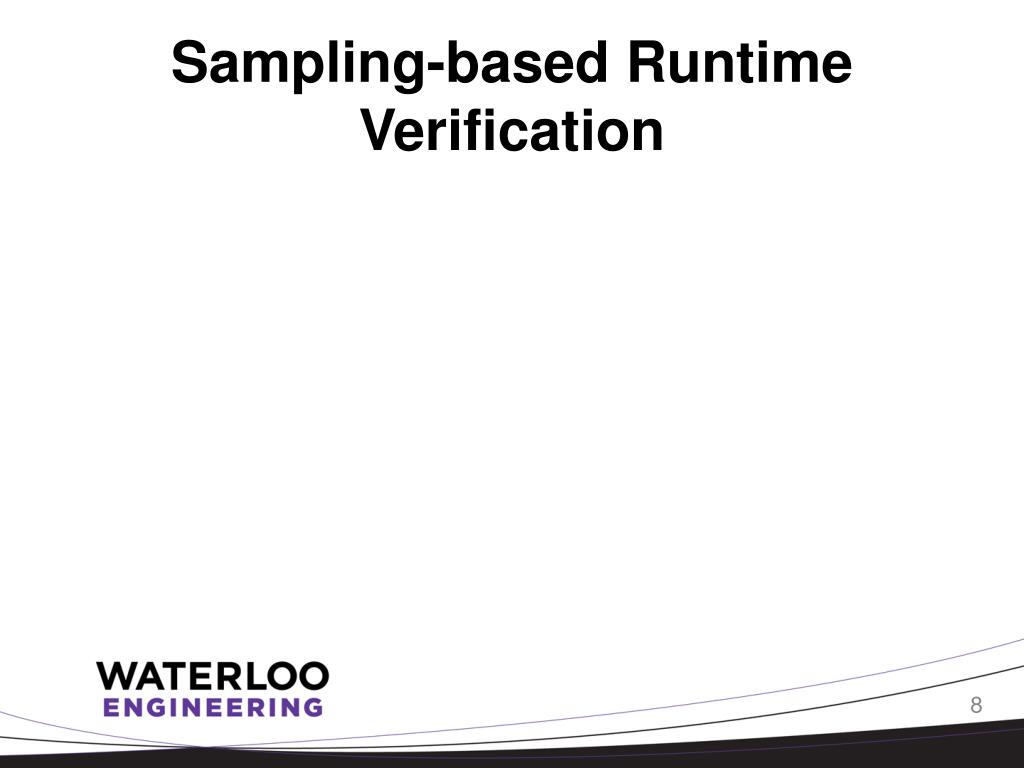 Sampling-based Runtime Verification

WATERLOO
ENGINEERING

8